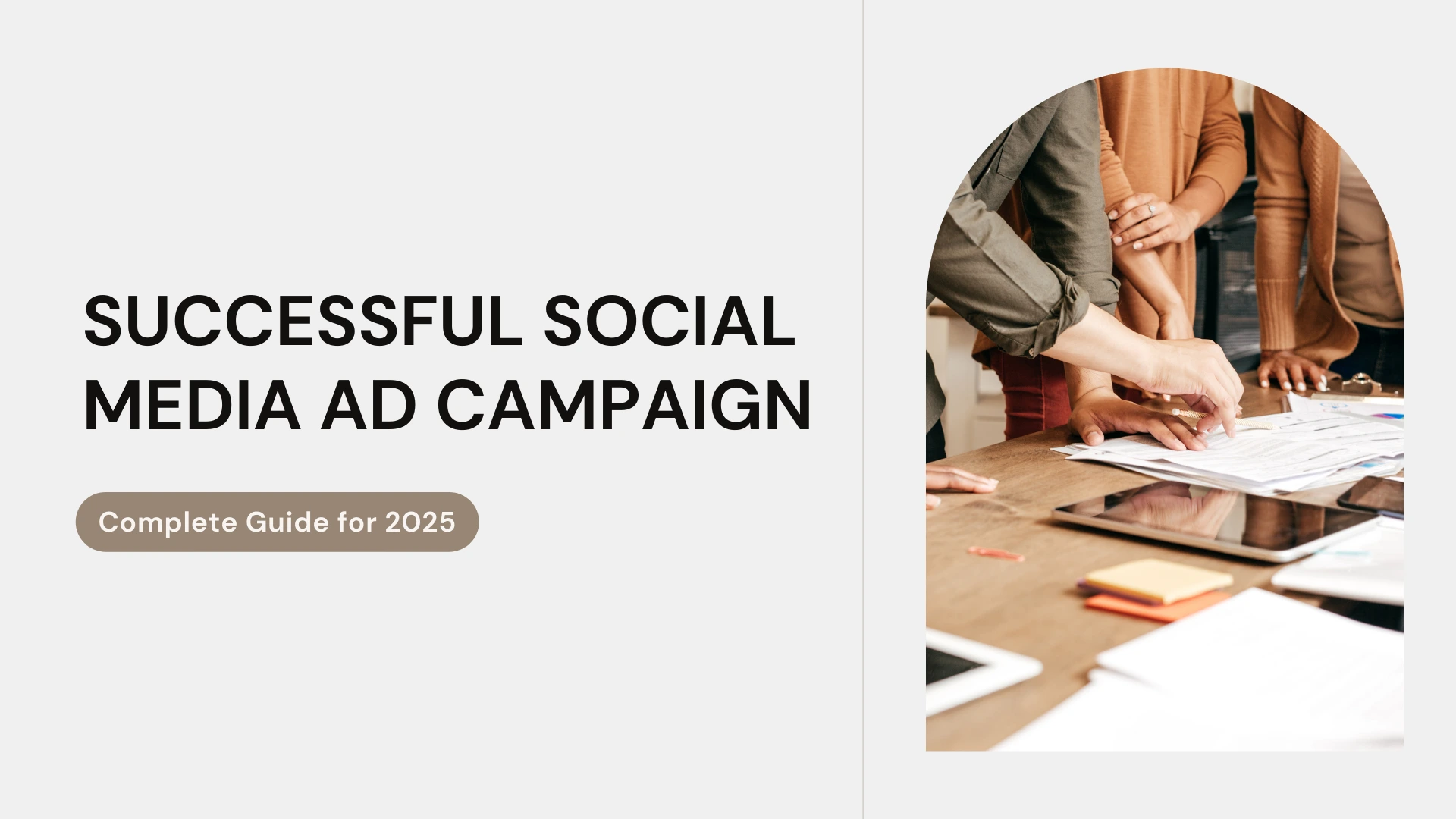 SUCCESSFUL SOCIAL MEDIA AD CAMPAIGN

Complete Guide for 2025